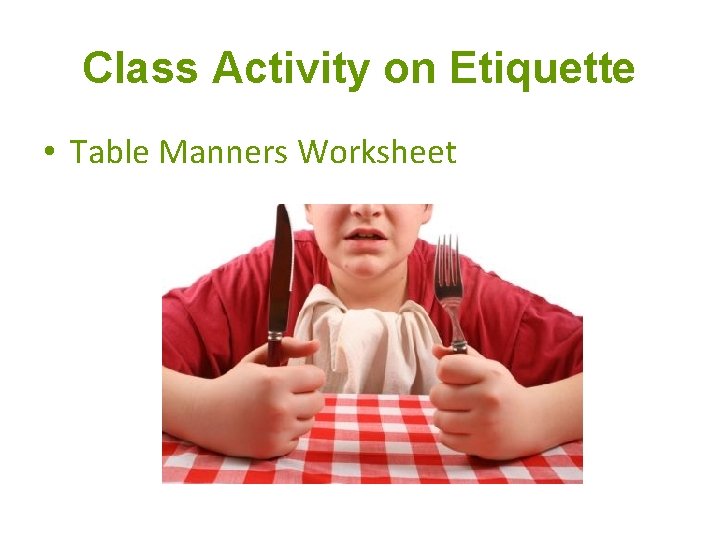 Class Activity on Etiquette

• Table Manners Worksheet